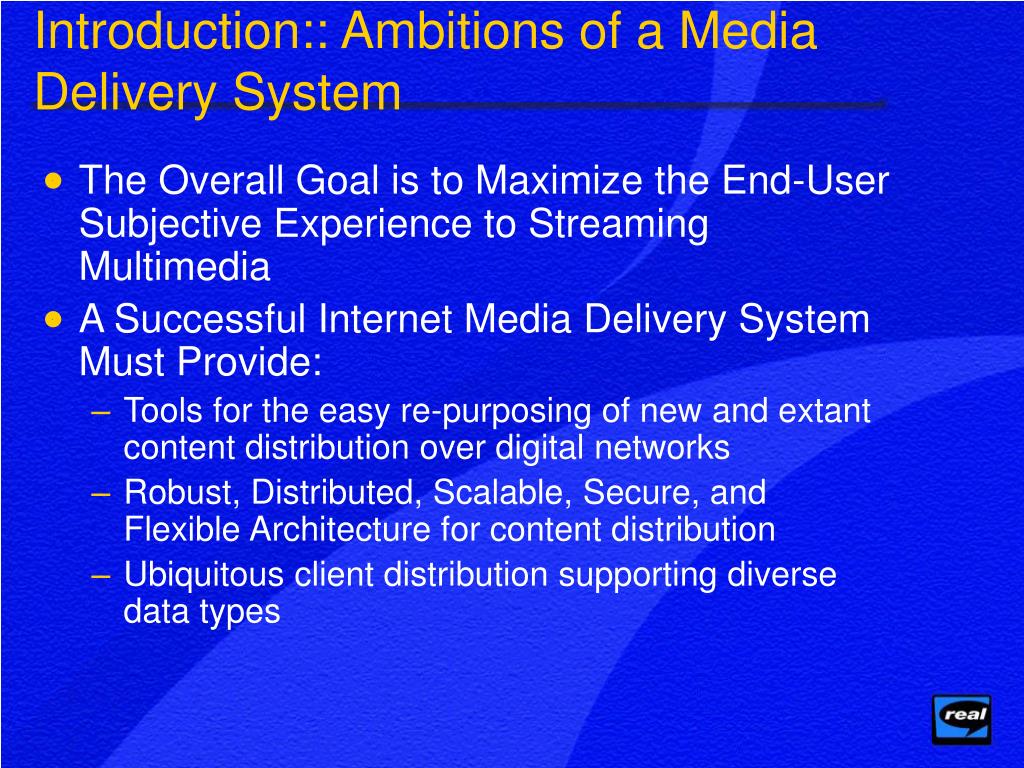 Introduction:: Ambitions of a Media Delivery System

• The Overall Goal is to Maximize the End-User Subjective Experience to Streaming Multimedia
• A Successful Internet Media Delivery System Must Provide:
– Tools for the easy re-purposing of new and extant content distribution over digital networks
– Robust, Distributed, Scalable, Secure, and Flexible Architecture for content distribution
– Ubiquitous client distribution supporting diverse data types

real